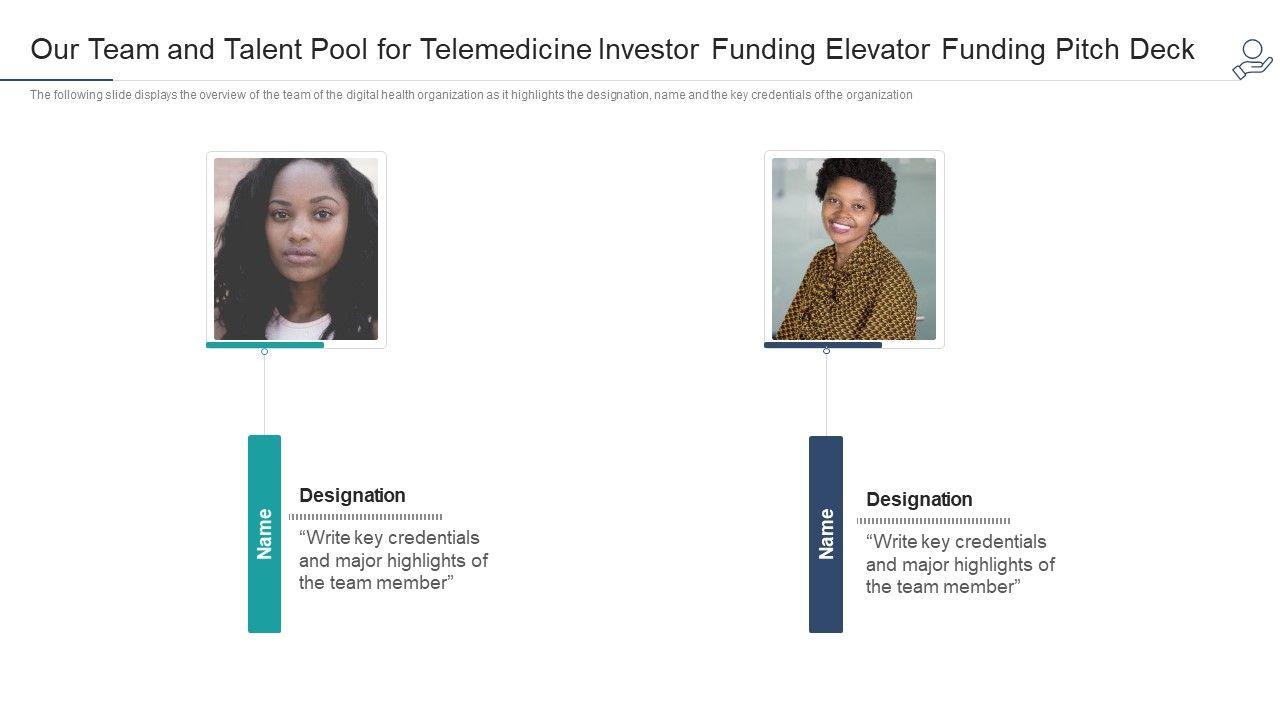 Our Team and Talent Pool for Telemedicine Investor Funding Elevator Funding Pitch Deck

The following slide displays the overview of the team of the digital health organization as it highlights the designation, name and the key credentials of the organization

Name

Designation

“Write key credentials and major highlights of the team member”

Name

Designation

“Write key credentials and major highlights of the team member”